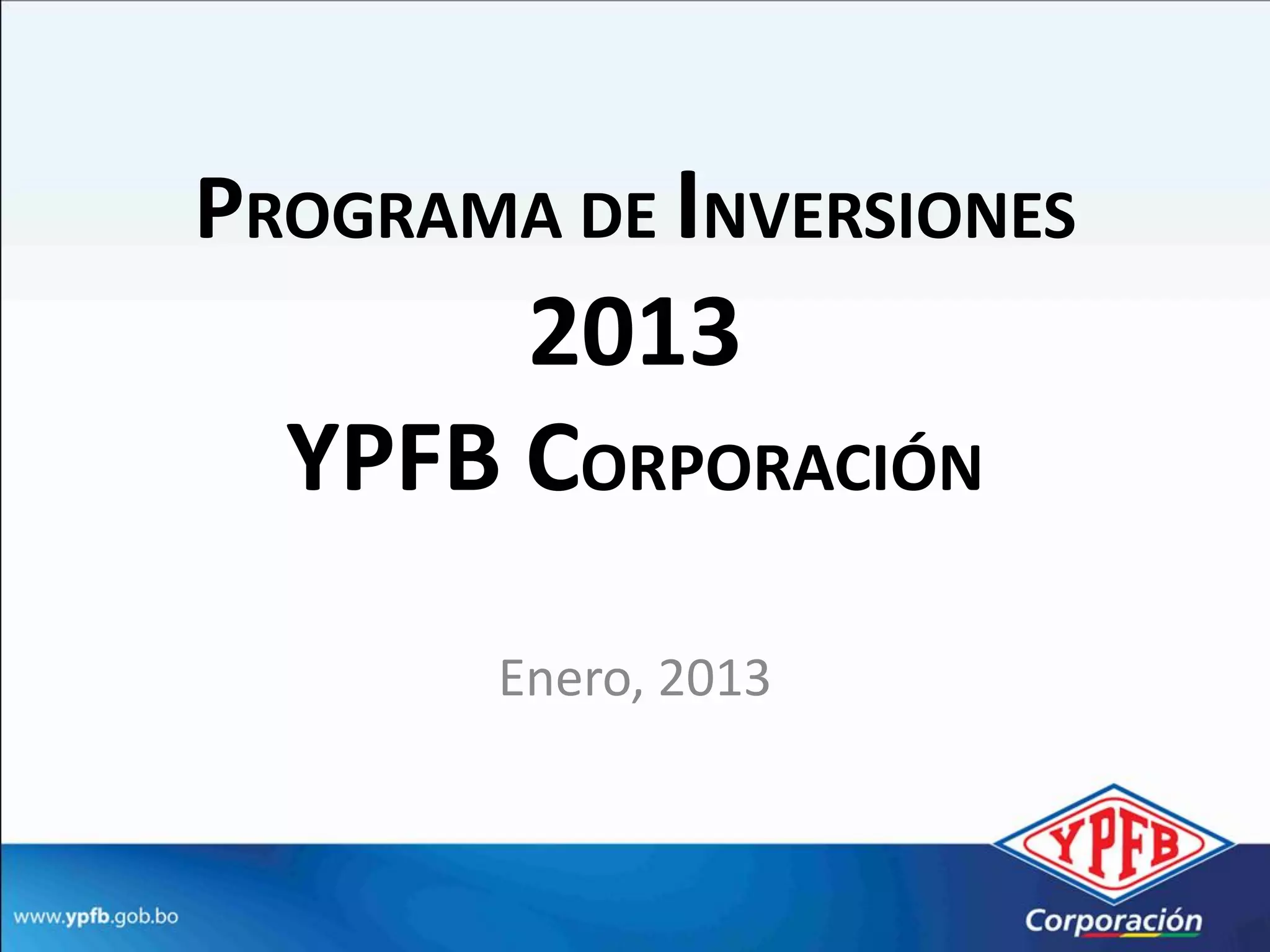 PROGRAMA DE INVERSIONES 2013
YPFB CORPORACIÓN

Enero, 2013

www.ypfb.gob.bo

YPFB
Corporación